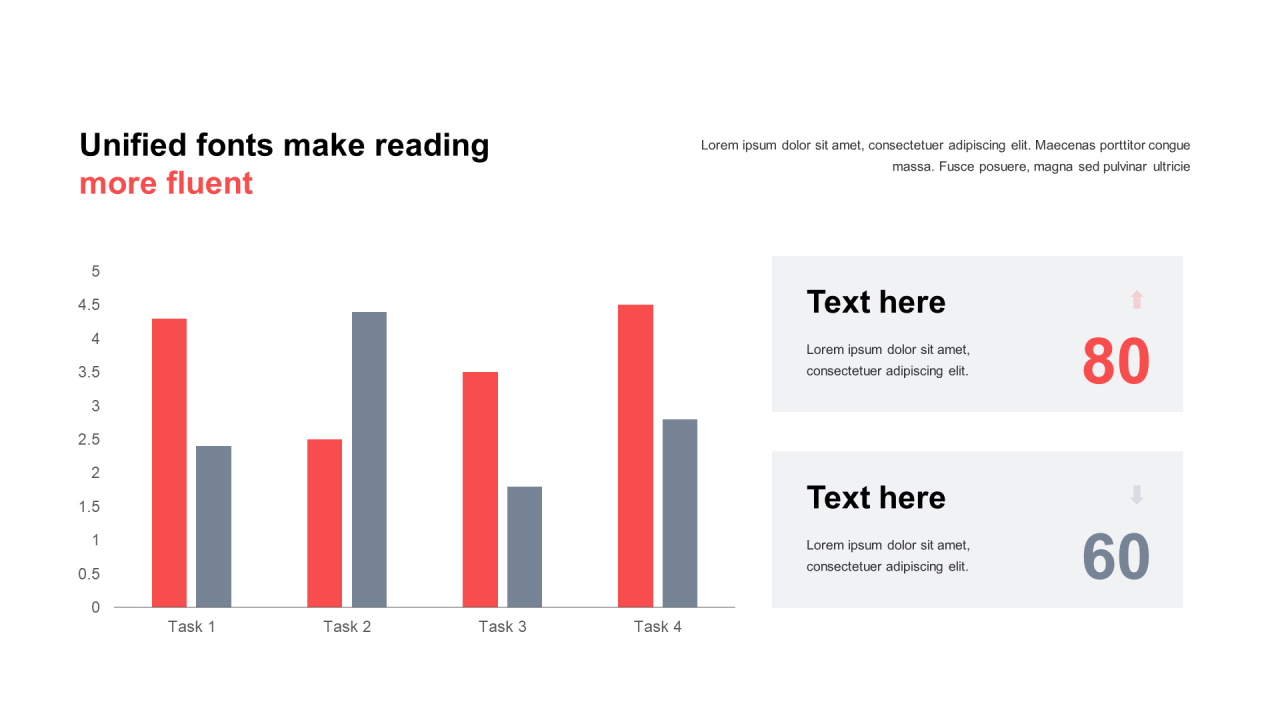 Unified fonts make reading
more fluent

Lorem ipsum dolor sit amet, consectetuer adipiscing elit. Maecenas porttitor congue massa. Fusce posuere, magna sed pulvinar ultricie

5
4.5
4
3.5
3
2.5
2
1.5
1
0.5
0
Task 1
Task 2
Task 3
Task 4

Text here

Lorem ipsum dolor sit amet, consectetuer adipiscing elit.

80

Text here

Lorem ipsum dolor sit amet, consectetuer adipiscing elit.

60